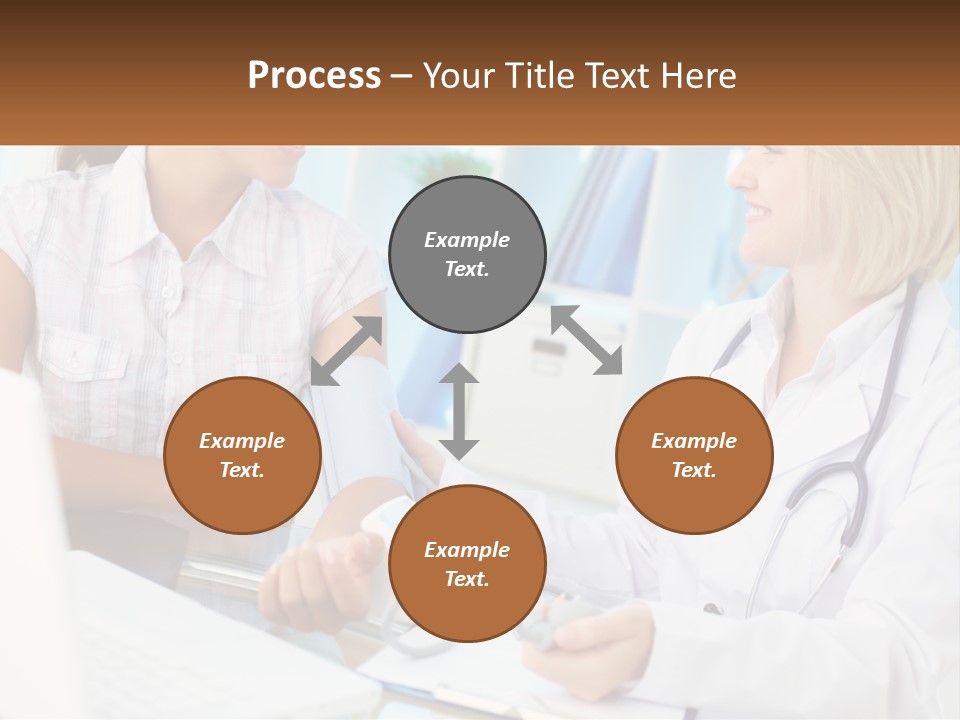 Process – Your Title Text Here

Example Text.

Example Text.

Example Text.

Example Text.